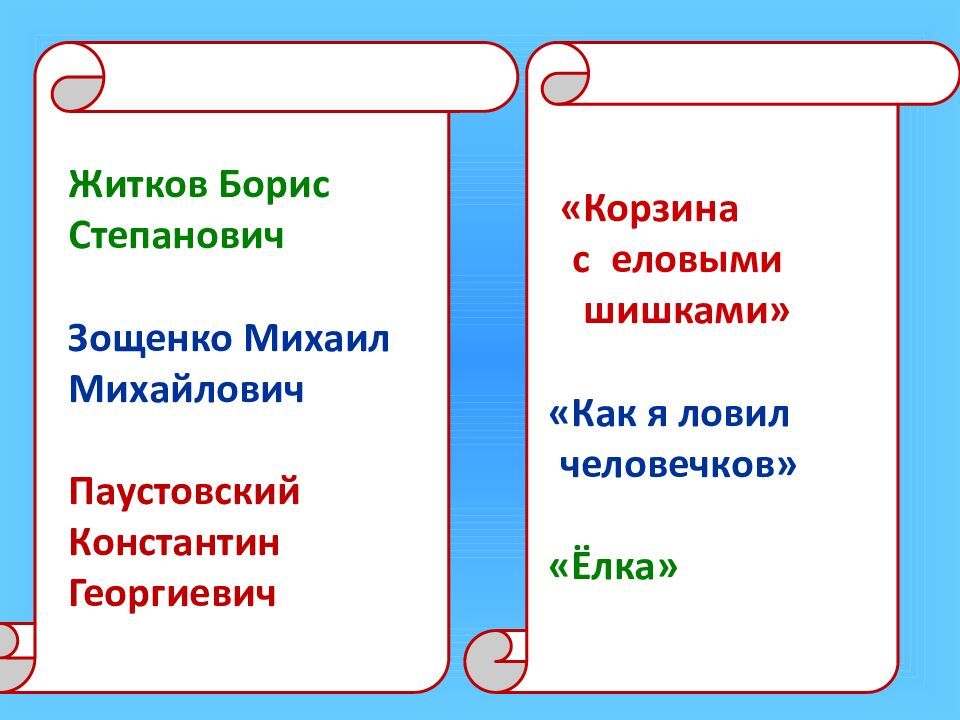 Житков Борис Степанович

Зощенко Михаил Михайлович

Паустовский Константин Георгиевич

«Корзина с еловыми шишками»

«Как я ловил человечков»

«Ёлка»